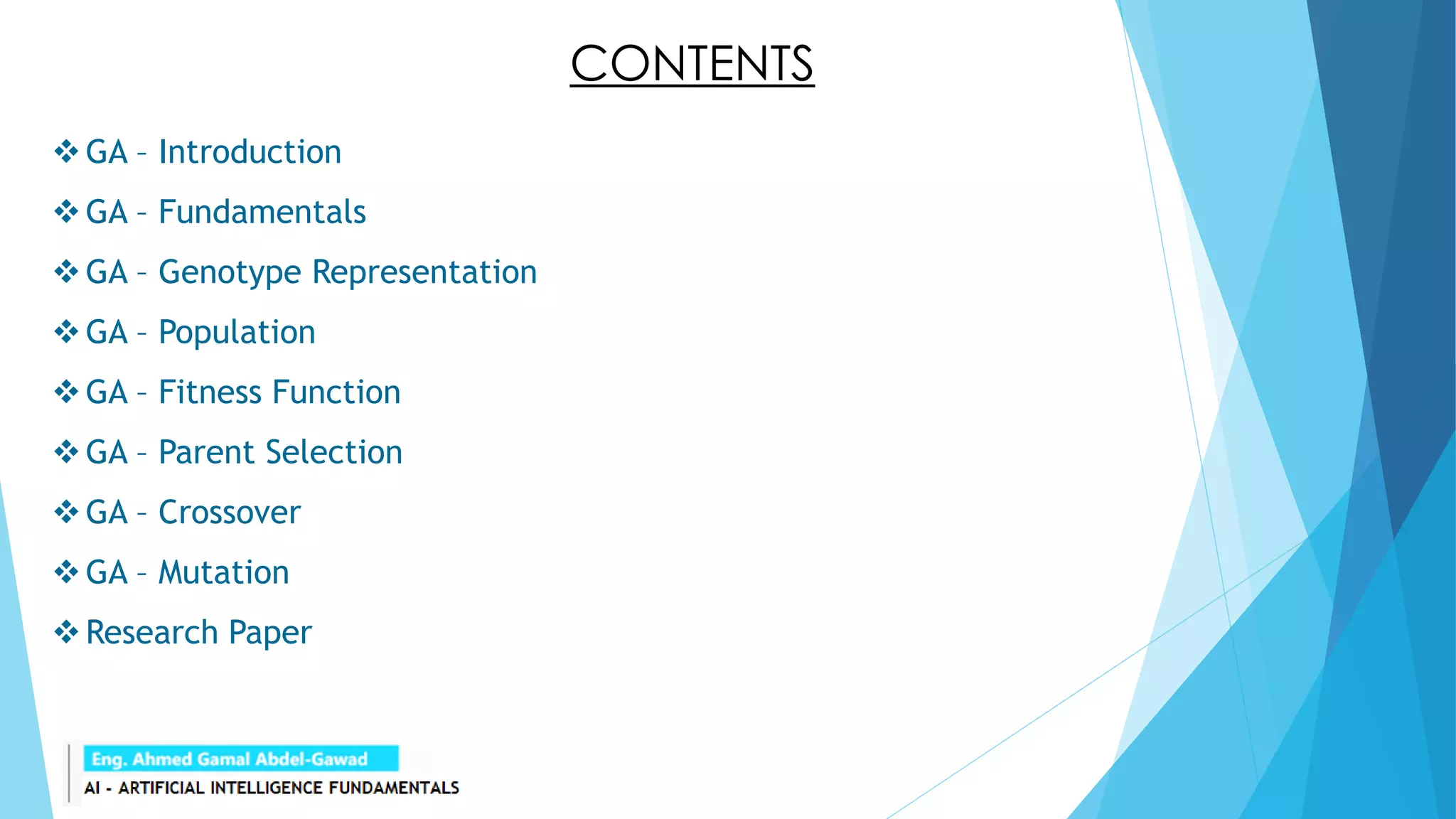 CONTENTS

❖ GA – Introduction

❖ GA – Fundamentals

❖ GA – Genotype Representation

❖ GA – Population

❖ GA – Fitness Function

❖ GA – Parent Selection

❖ GA – Crossover

❖ GA – Mutation

❖ Research Paper

Eng. Ahmed Gamal Abdel-Gawad
AI - ARTIFICIAL INTELLIGENCE FUNDAMENTALS